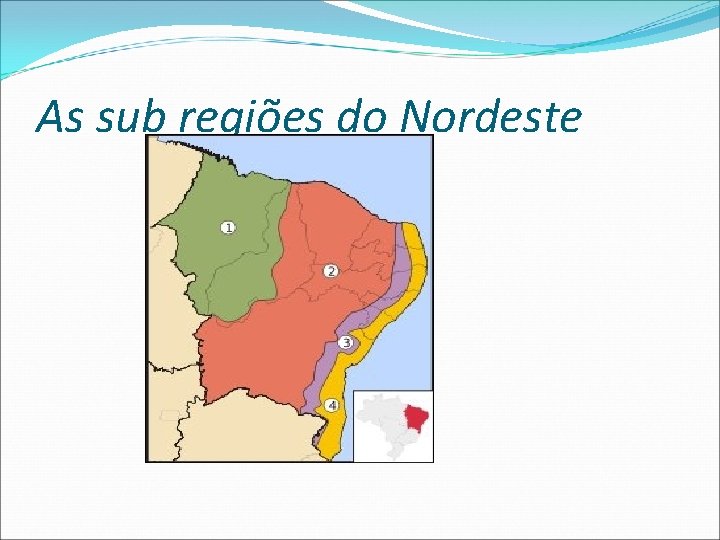 As sub regiões do Nordeste

1
2
3
4